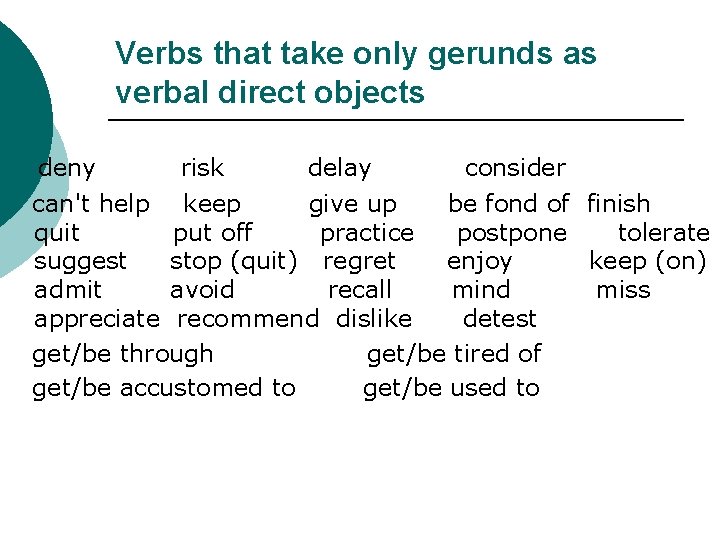 Verbs that take only gerunds as verbal direct objects

deny risk delay consider
can't help keep give up be fond of finish
quit put off practice postpone tolerate
suggest stop (quit) regret enjoy keep (on)
admit avoid recall mind miss
appreciate recommend dislike detest
get/be through get/be tired of
get/be accustomed to get/be used to